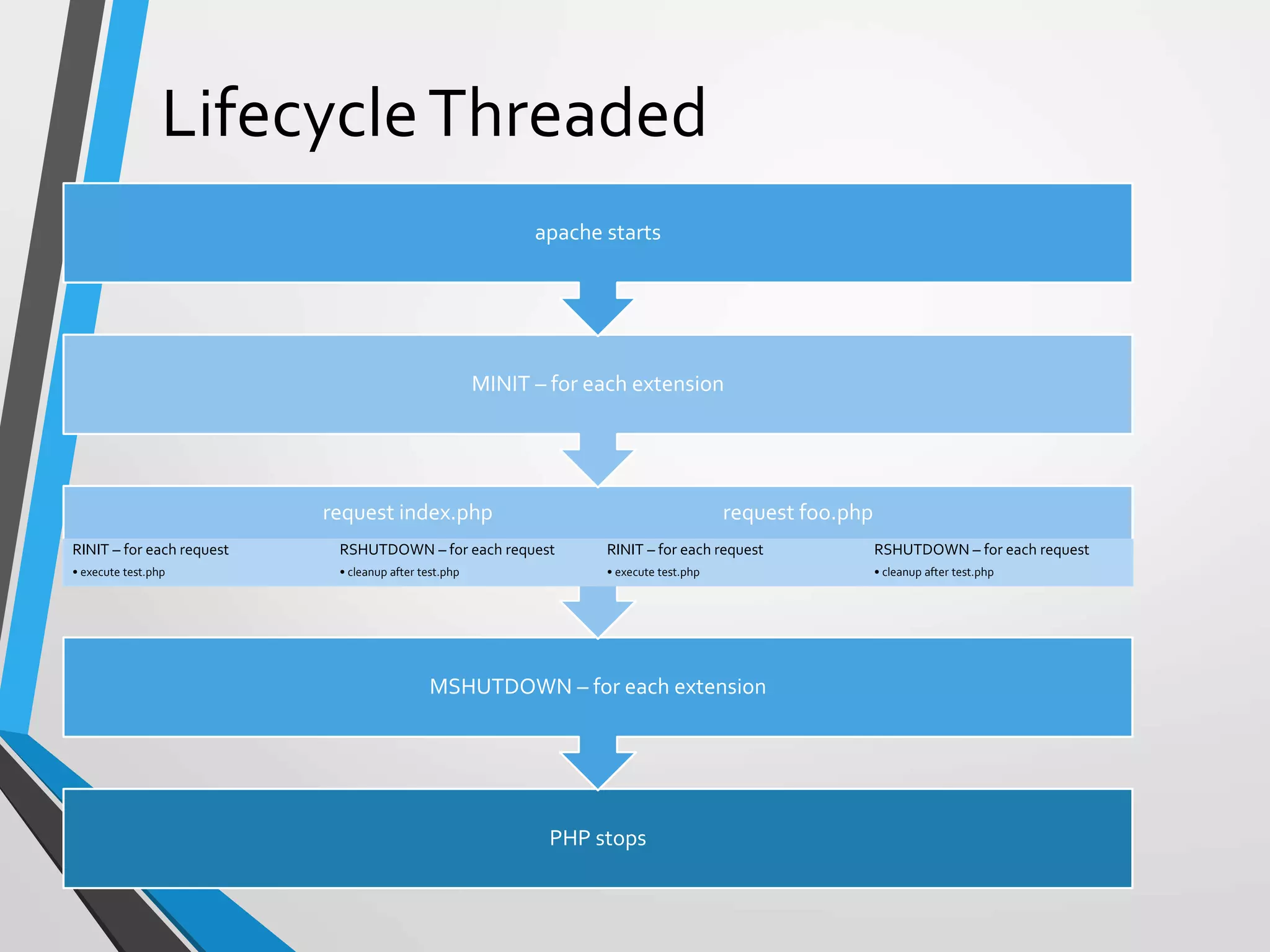 Lifecycle Threaded

apache starts

MINIT – for each extension

request index.php

RINIT – for each request
• execute test.php

RSHUTDOWN – for each request
• cleanup after test.php

request foo.php

RINIT – for each request
• execute test.php

RSHUTDOWN – for each request
• cleanup after test.php

MSHUTDOWN – for each extension

PHP stops